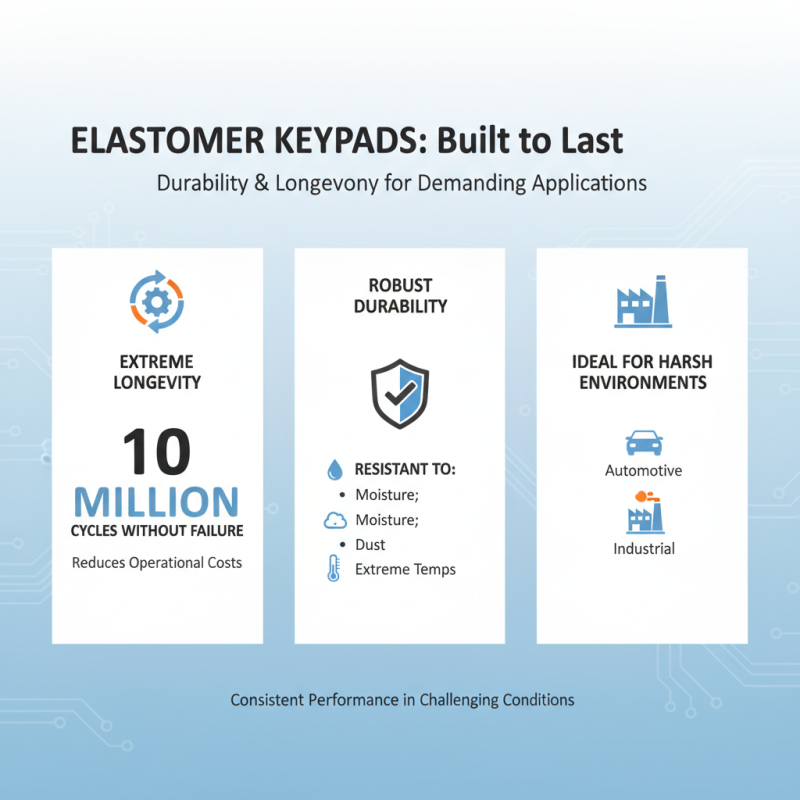 ELASTOMER KEYPADS: Built to Last

Durability & Longevony for Demanding Applications

EXTREME LONGEVITY

10 MILLION

CYCLES WITHOUT FAILURE

Reduces Operational Costs

ROBUST DURABILITY

RESISTANT TO:

• Moisture;

Moisture;

• Dust

Extreme Temps

IDEAL FOR HARSH ENVIRONMENTS

Automotive

Industrial

Consistent Performance in Challenging Conditions